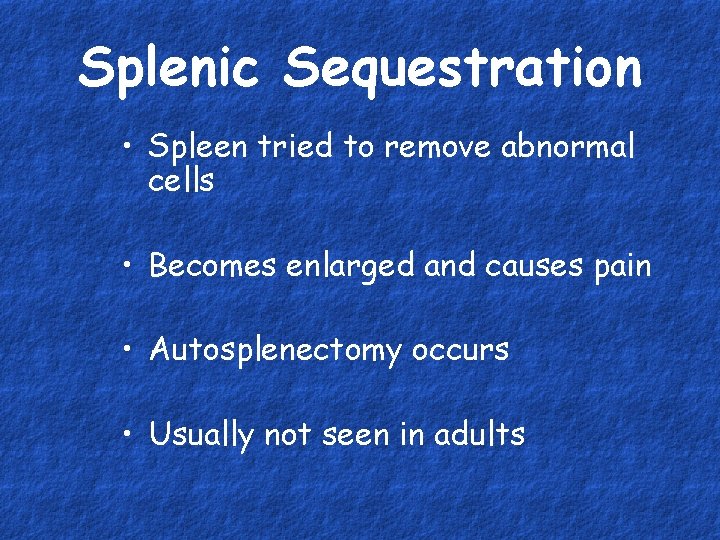 Splenic Sequestration

• Spleen tried to remove abnormal cells

• Becomes enlarged and causes pain

• Autosplenectomy occurs

• Usually not seen in adults